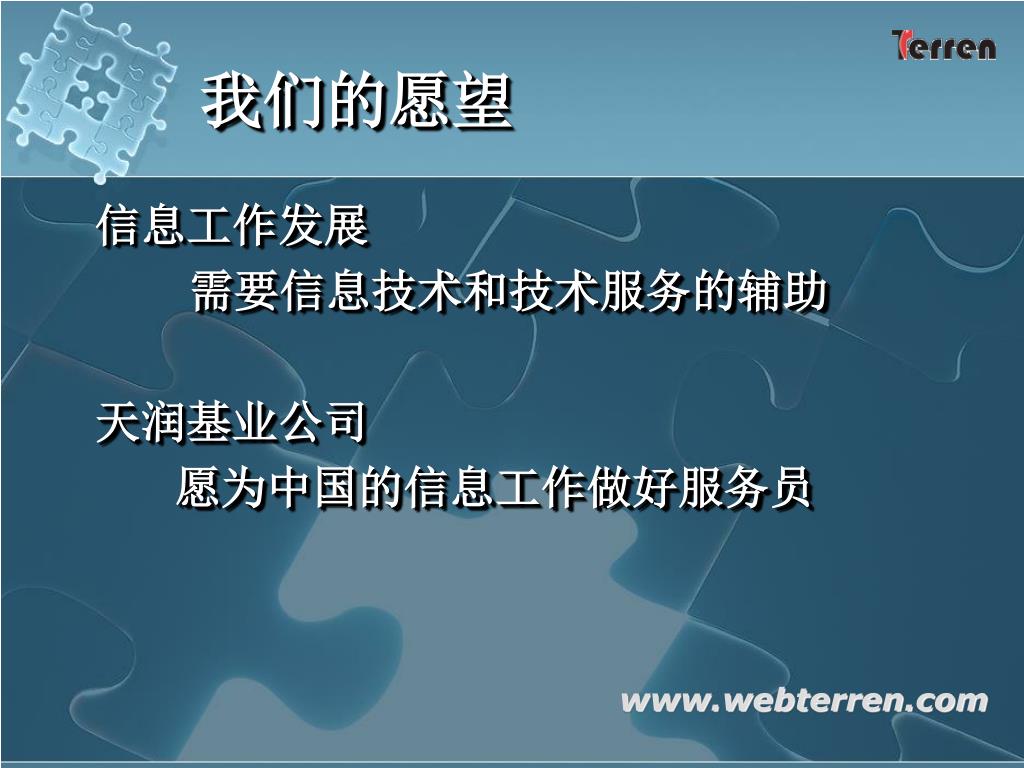 Terren

我们的愿望

信息工作发展

需要信息技术和技术服务的辅助

天润基业公司

愿为中国的信息工作做好服务员

www.webterren.com